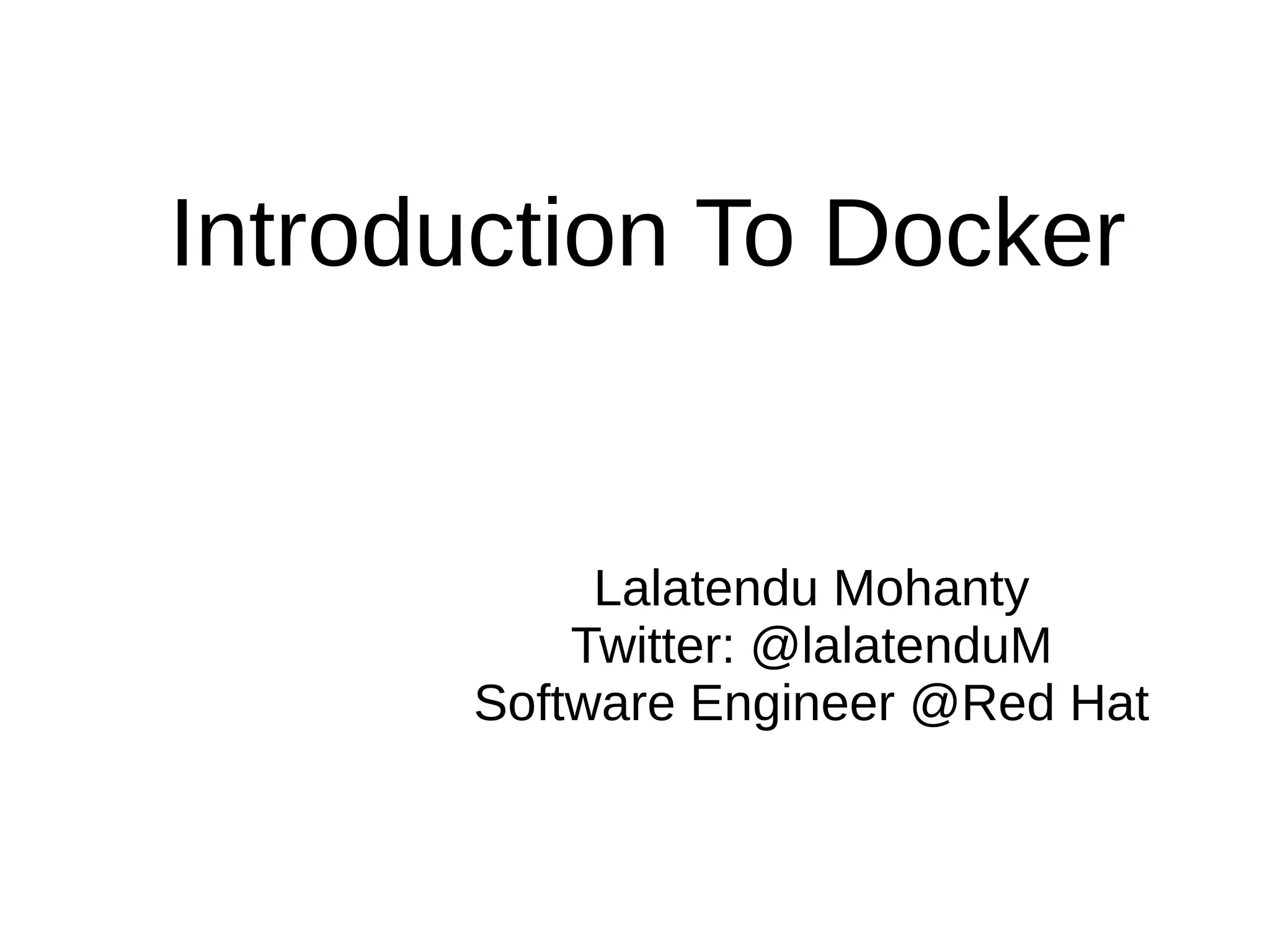 Introduction To Docker

Lalatendu Mohanty
Twitter: @lalatenduM
Software Engineer @Red Hat